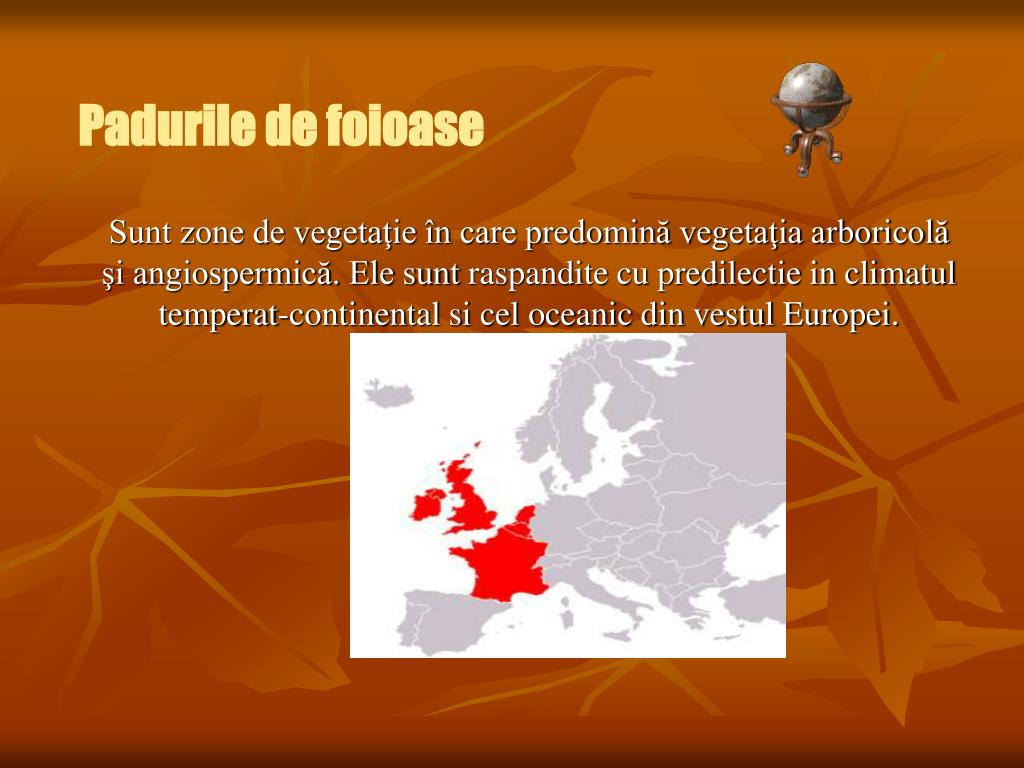 Padurile de foioase

Sunt zone de vegetaţie în care predomină vegetaţia arboricolă şi angiospermică. Ele sunt raspandite cu predilectie in climatul temperat-continental si cel oceanic din vestul Europei.